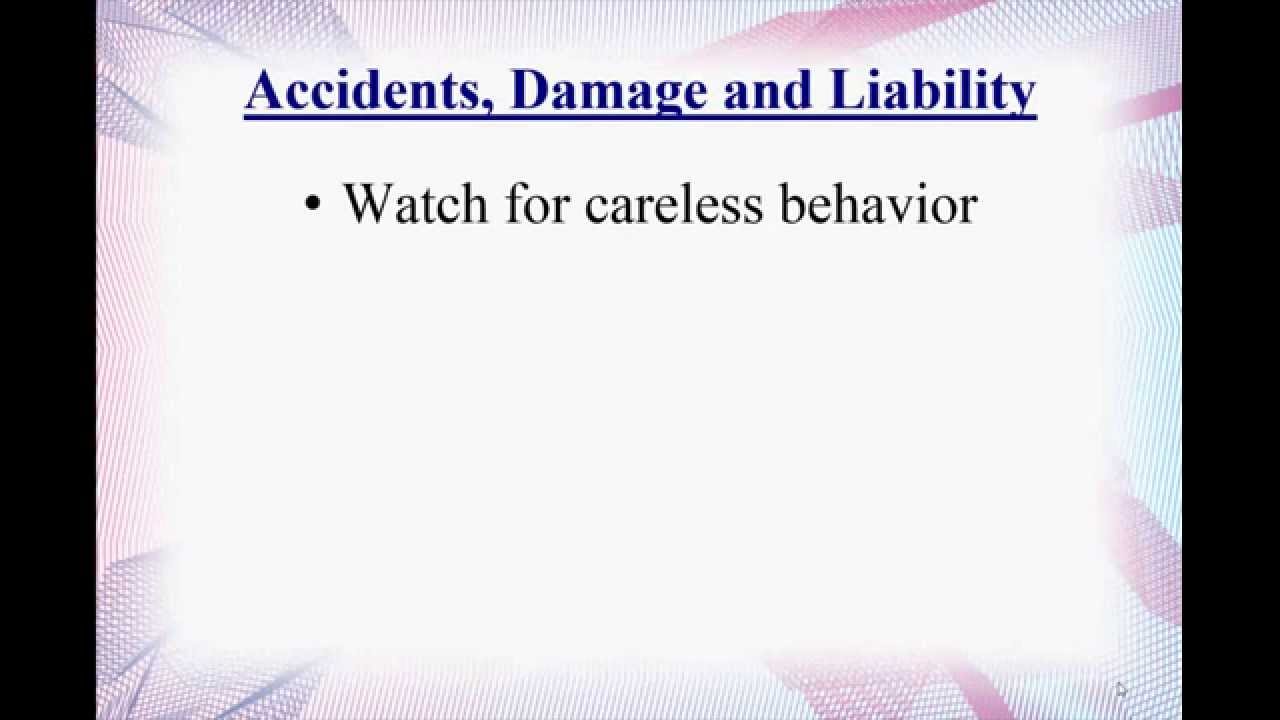 Accidents, Damage and Liability

• Watch for careless behavior